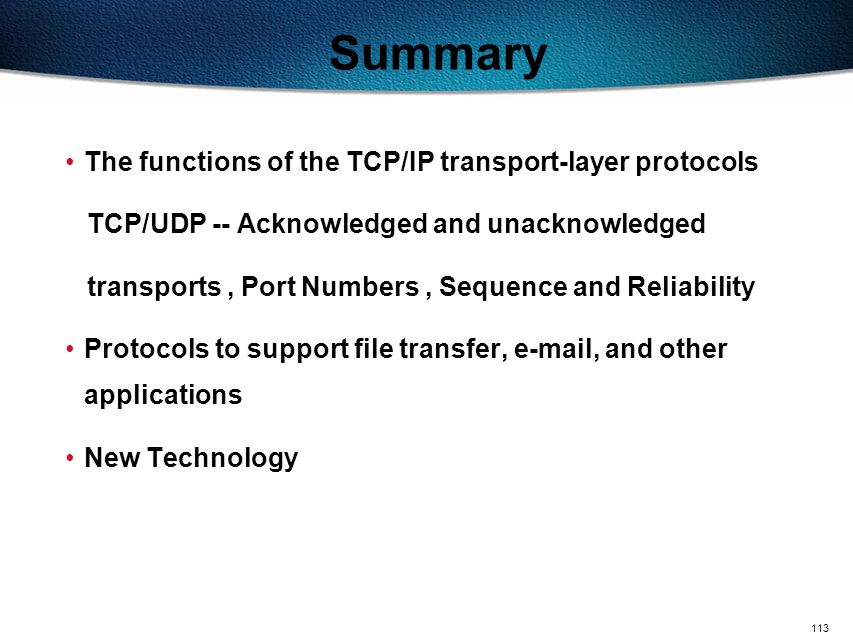 Summary

• The functions of the TCP/IP transport-layer protocols

TCP/UDP -- Acknowledged and unacknowledged transports , Port Numbers , Sequence and Reliability

• Protocols to support file transfer, e-mail, and other applications

• New Technology

113